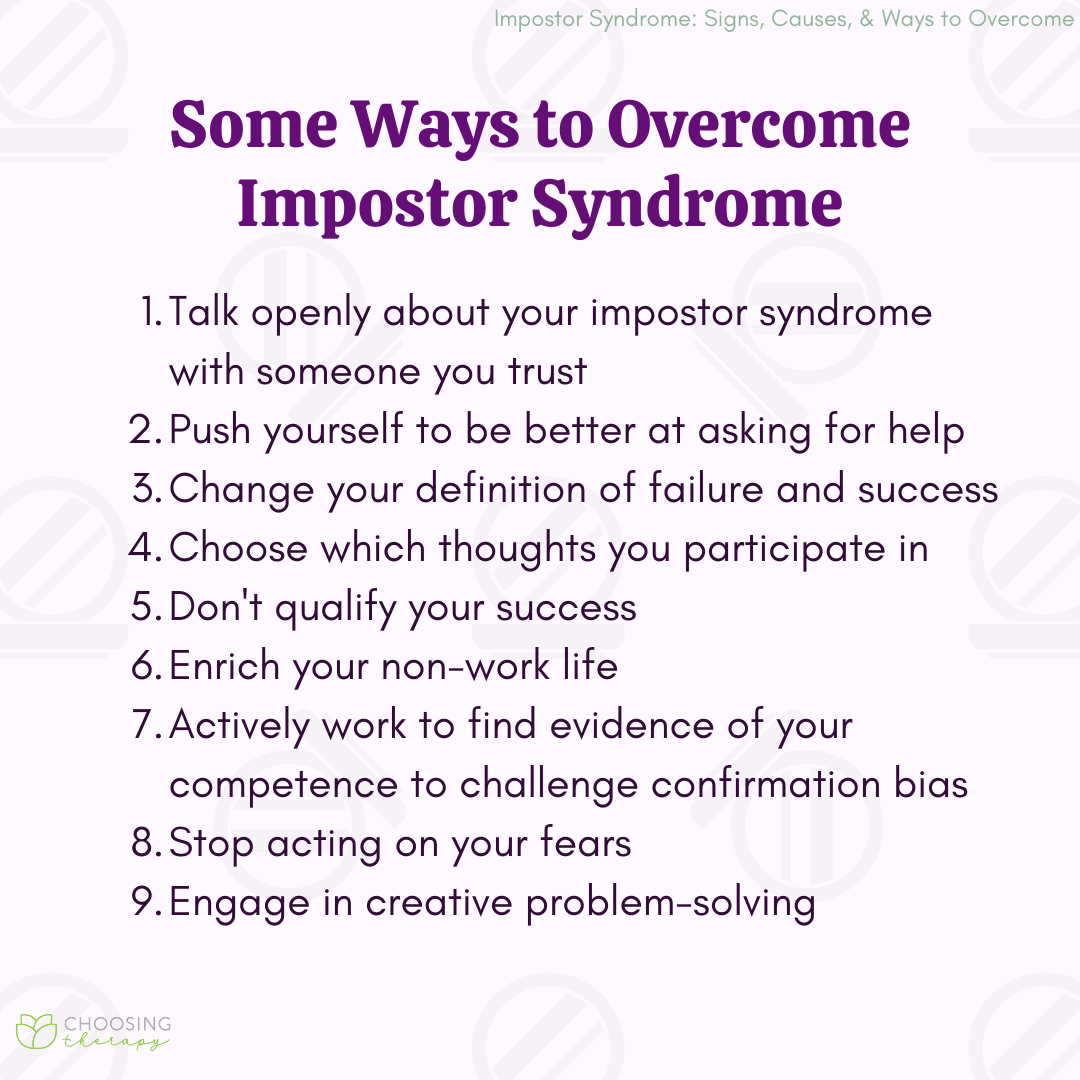 Impostor Syndrome: Signs, Causes, & Ways to Overcome

Some Ways to Overcome Impostor Syndrome

1. Talk openly about your impostor syndrome with someone you trust
2. Push yourself to be better at asking for help
3. Change your definition of failure and success
4. Choose which thoughts you participate in
5. Don't qualify your success
6. Enrich your non-work life
7. Actively work to find evidence of your competence to challenge confirmation bias
8. Stop acting on your fears
9. Engage in creative problem-solving

CHOOSING therapy